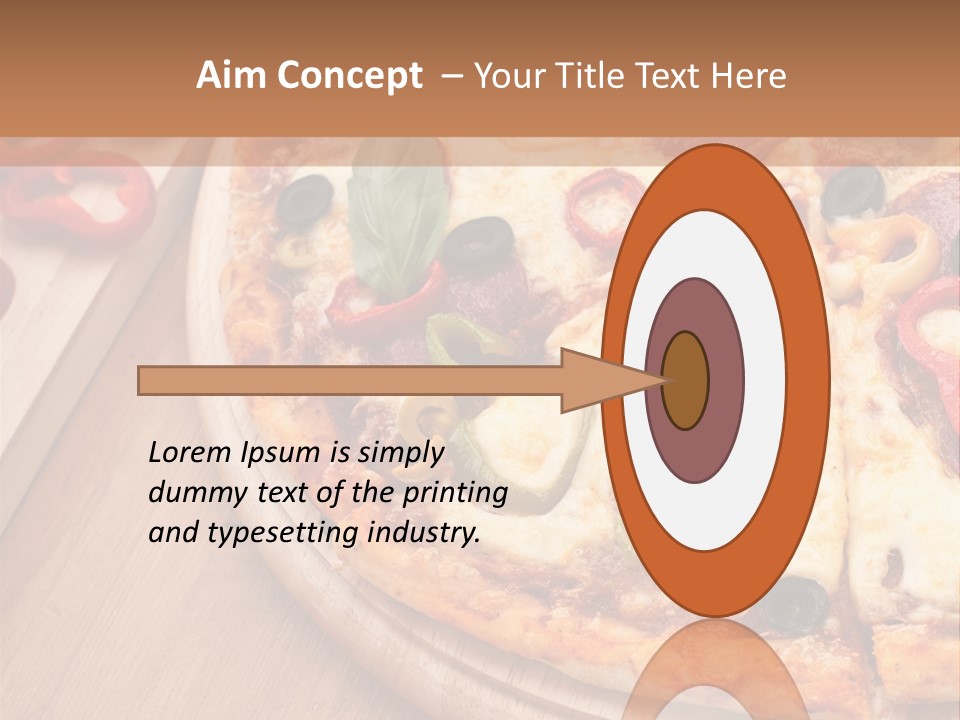 Aim Concept – Your Title Text Here

Lorem Ipsum is simply dummy text of the printing and typesetting industry.